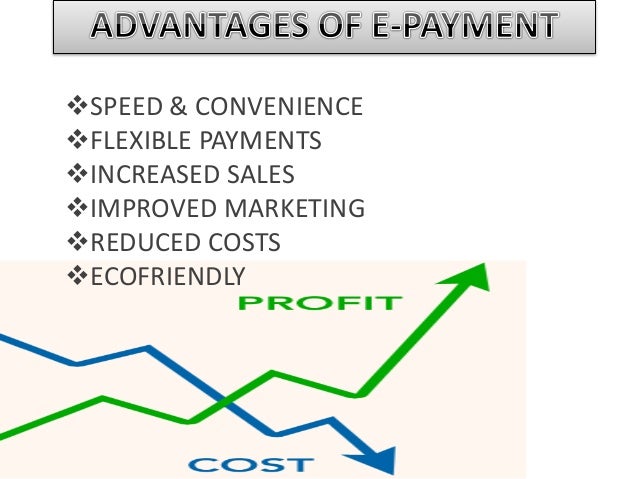 ADVANTAGES OF E-PAYMENT

❖SPEED & CONVENIENCE
❖FLEXIBLE PAYMENTS
❖INCREASED SALES
❖IMPROVED MARKETING
❖REDUCED COSTS
❖ECOFRIENDLY

PROFIT

COST